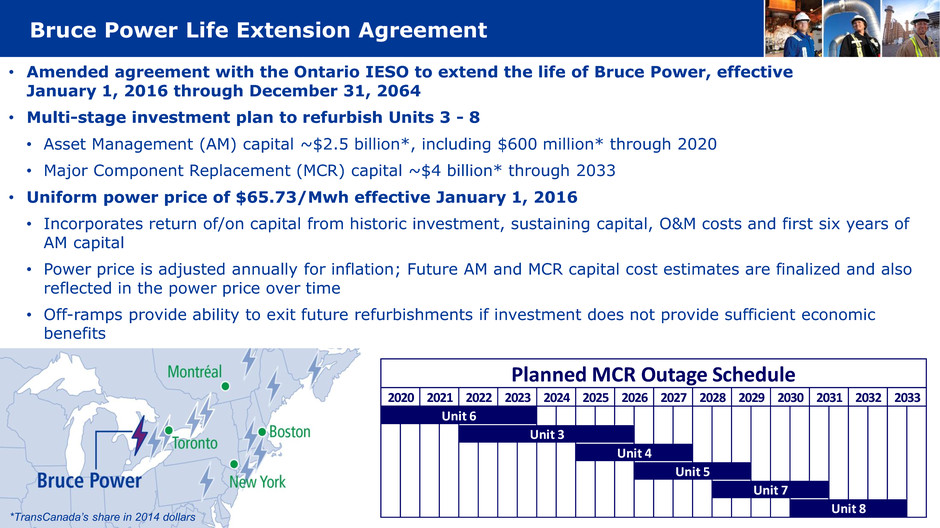 Bruce Power Life Extension Agreement

• Amended agreement with the Ontario IESO to extend the life of Bruce Power, effective January 1, 2016 through December 31, 2064

• Multi-stage investment plan to refurbish Units 3 - 8

• Asset Management (AM) capital ~\$2.5 billion*, including \$600 million* through 2020

• Major Component Replacement (MCR) capital ~\$4 billion* through 2033

• Uniform power price of \$65.73/Mwh effective January 1, 2016

• Incorporates return of/on capital from historic investment, sustaining capital, O&M costs and first six years of AM capital

• Power price is adjusted annually for inflation; Future AM and MCR capital cost estimates are finalized and also reflected in the power price over time

• Off-ramps provide ability to exit future refurbishments if investment does not provide sufficient economic benefits

Montréal
Toronto
Boston
New York
Bruce Power

*TransCanada's share in 2014 dollars

Planned MCR Outage Schedule

| 2020 | 2021 | 2022 | 2023 | 2024 | 2025 | 2026 | 2027 | 2028 | 2029 | 2030 | 2031 | 2032 | 2033 |
|---|---|---|---|---|---|---|---|---|---|---|---|---|---|

Unit 6
Unit 3
Unit 4
Unit 5
Unit 7
Unit 8